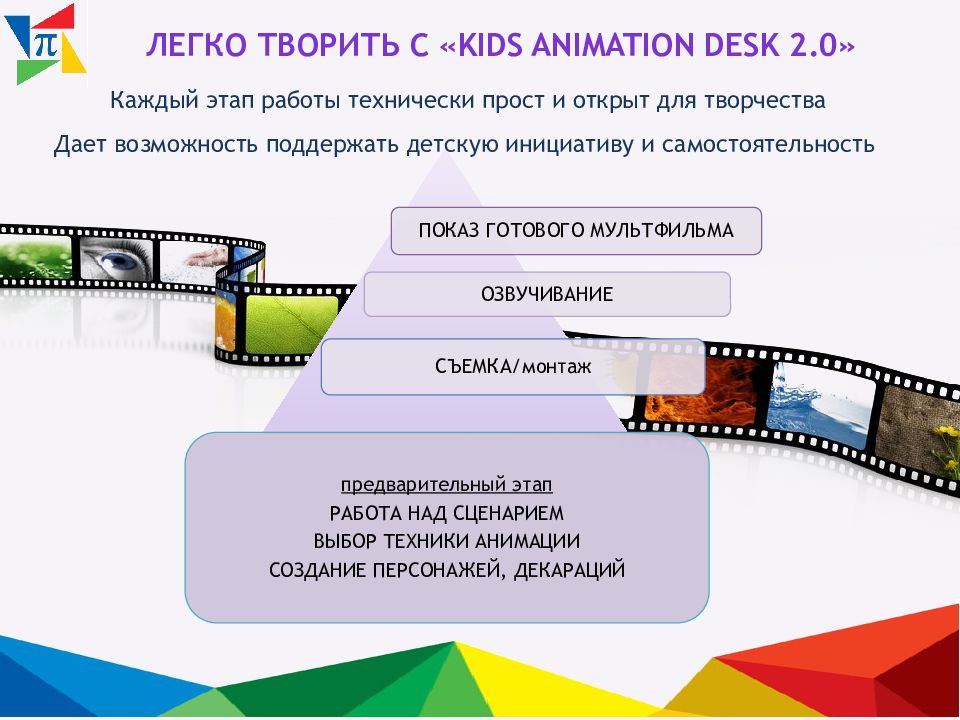 π

ЛЕГКО ТВОРИТЬ С «KIDS ANIMATION DESK 2.0»

Каждый этап работы технически прост и открыт для творчества

Дает возможность поддержать детскую инициативу и самостоятельность

ПОКАЗ ГОТОВОГО МУЛЬТФИЛЬМА

ОЗВУЧИВАНИЕ

СЪЕМКА/монтаж

предварительный этап
РАБОТА НАД СЦЕНАРИЕМ
ВЫБОР ТЕХНИКИ АНИМАЦИИ
СОЗДАНИЕ ПЕРСОНАЖЕЙ, ДЕКАРАЦИЙ